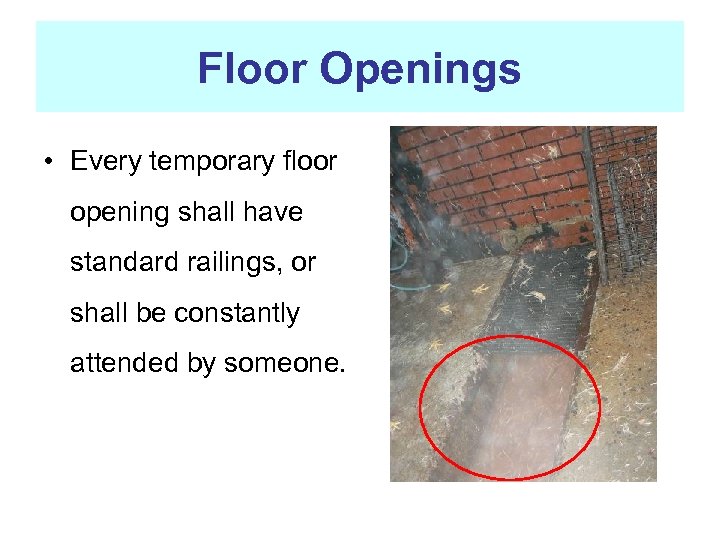 Floor Openings

• Every temporary floor opening shall have standard railings, or shall be constantly attended by someone.